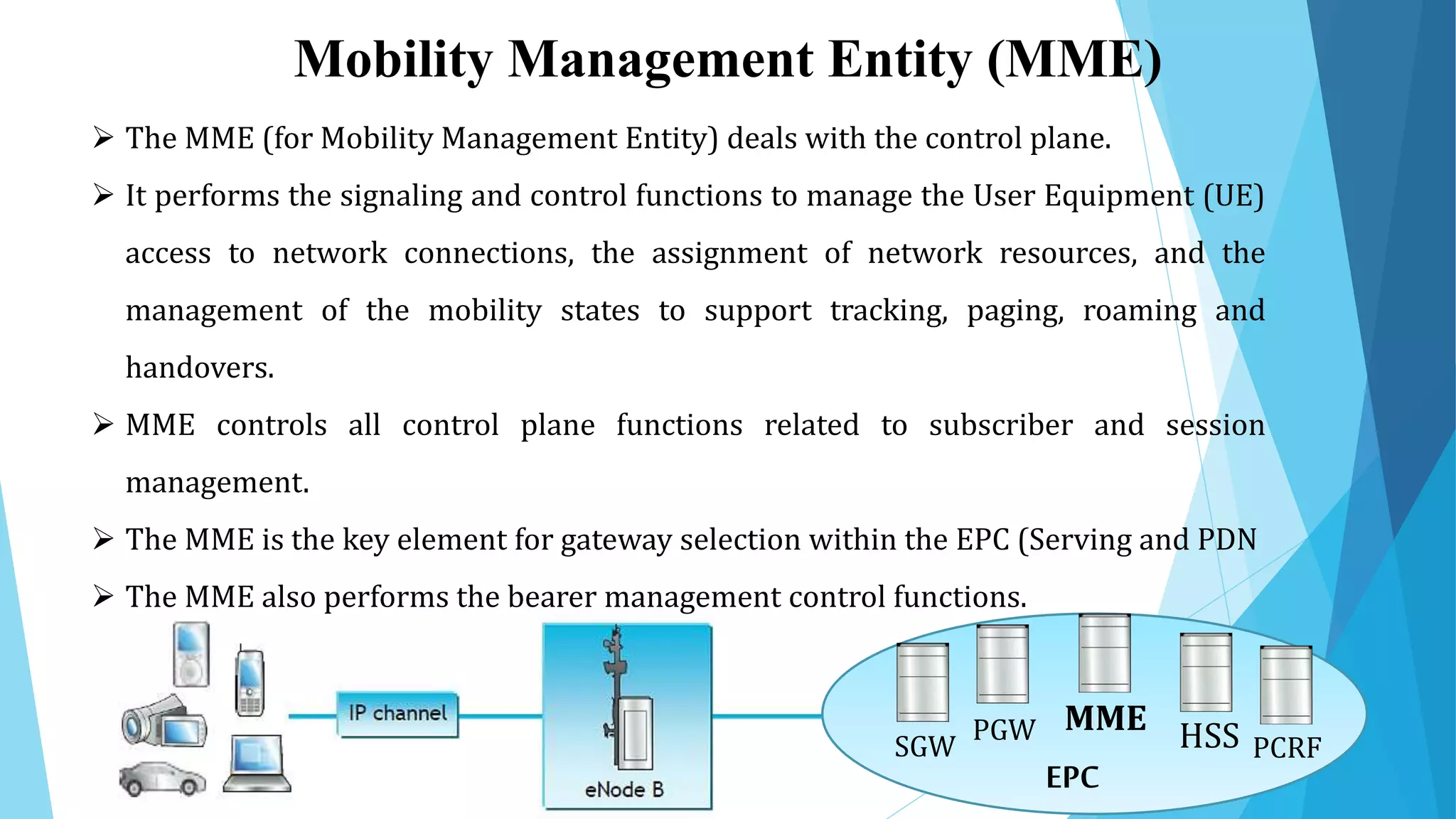 Mobility Management Entity (MME)

➢ The MME (for Mobility Management Entity) deals with the control plane.

➢ It performs the signaling and control functions to manage the User Equipment (UE) access to network connections, the assignment of network resources, and the management of the mobility states to support tracking, paging, roaming and handovers.

➢ MME controls all control plane functions related to subscriber and session management.

➢ The MME is the key element for gateway selection within the EPC (Serving and PDN

➢ The MME also performs the bearer management control functions.

IP channel

eNode B

SGW PGW MME HSS PCRF

EPC